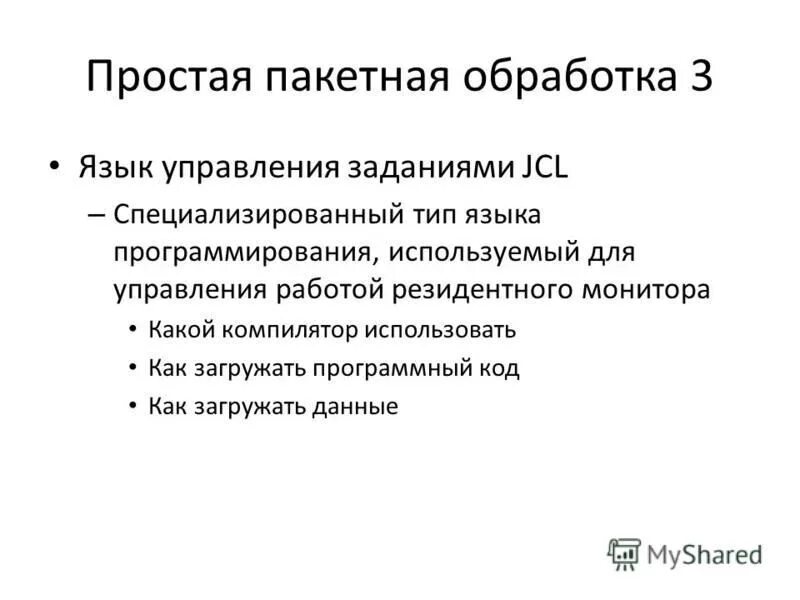 Простая пакетная обработка 3

• Язык управления заданиями JCL

– Специализированный тип языка программирования, используемый для управления работой резидентного монитора

• Какой компилятор использовать

• Как загружать программный код

• Как загружать данные

MyShared